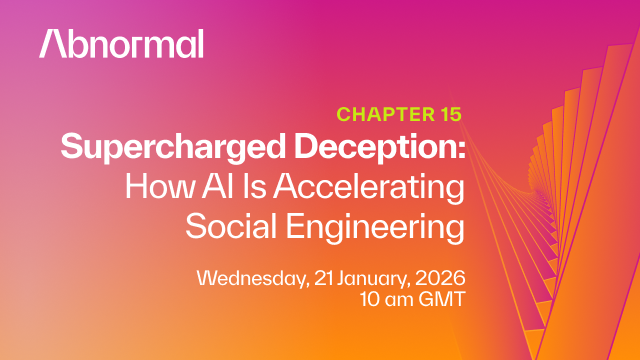 Abnormal

CHAPTER 15

Supercharged Deception: How AI Is Accelerating Social Engineering

Wednesday, 21 January, 2026
10 am GMT